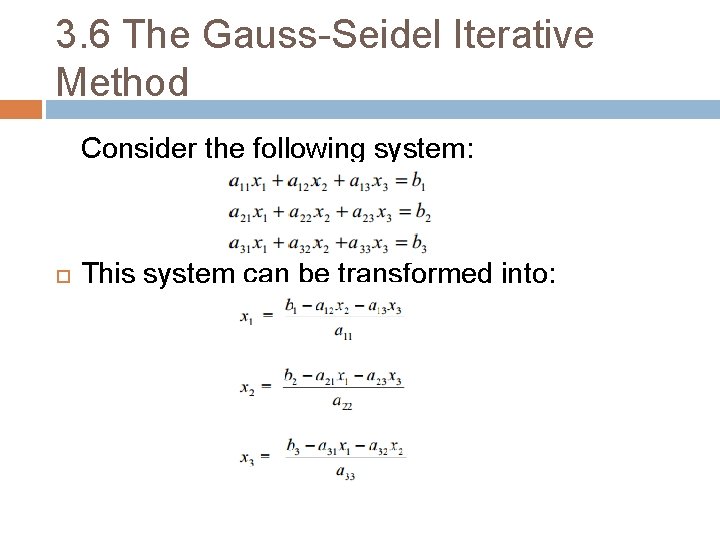 3.6 The Gauss-Seidel Iterative Method

Consider the following system:

$a_{11}x_1 + a_{12}x_2 + a_{13}x_3 = b_1$
$a_{21}x_1 + a_{22}x_2 + a_{23}x_3 = b_2$
$a_{31}x_1 + a_{32}x_2 + a_{33}x_3 = b_3$

This system can be transformed into:

$x_1 = \frac{b_1 - a_{12}x_2 - a_{13}x_3}{a_{11}}$

$x_2 = \frac{b_2 - a_{21}x_1 - a_{23}x_3}{a_{22}}$

$x_3 = \frac{b_3 - a_{31}x_1 - a_{32}x_2}{a_{33}}$